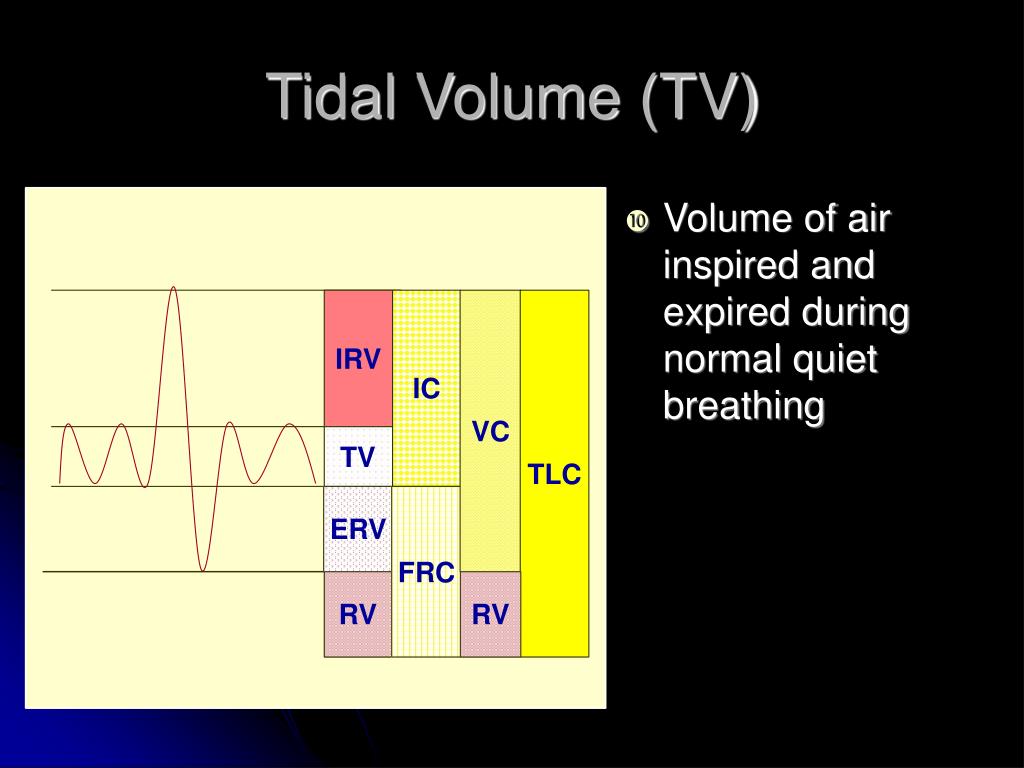 Tidal Volume (TV)

IRV
TV
ERV
RV
IC
FRC
VC
RV
TLC

Volume of air inspired and expired during normal quiet breathing